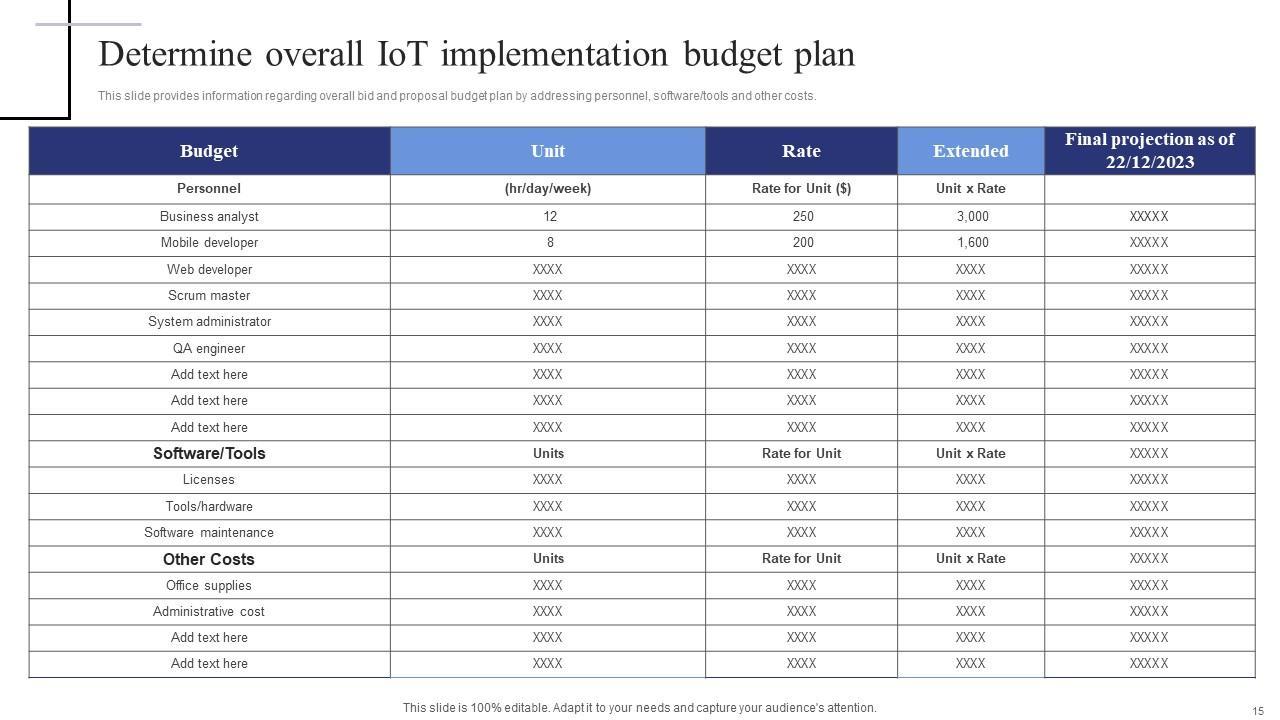 Determine overall IoT implementation budget plan

This slide provides information regarding overall bid and proposal budget plan by addressing personnel, software/tools and other costs.

| Budget | Unit | Rate | Extended | Final projection as of 22/12/2023 |
|---|---|---|---|---|
| Personnel | (hr/day/week) | Rate for Unit ($) | Unit x Rate | |
| Business analyst | 12 | 250 | 3,000 | XXXXX |
| Mobile developer | 8 | 200 | 1,600 | XXXXX |
| Web developer | XXXX | XXXX | XXXX | XXXXX |
| Scrum master | XXXX | XXXX | XXXX | XXXXX |
| System administrator | XXXX | XXXX | XXXX | XXXXX |
| QA engineer | XXXX | XXXX | XXXX | XXXXX |
| Add text here | XXXX | XXXX | XXXX | XXXXX |
| Add text here | XXXX | XXXX | XXXX | XXXXX |
| Add text here | XXXX | XXXX | XXXX | XXXXX |
| Software/Tools | Units | Rate for Unit | Unit x Rate | XXXXX |
| Licenses | XXXX | XXXX | XXXX | XXXXX |
| Tools/hardware | XXXX | XXXX | XXXX | XXXXX |
| Software maintenance | XXXX | XXXX | XXXX | XXXXX |
| Other Costs | Units | Rate for Unit | Unit x Rate | XXXXX |
| Office supplies | XXXX | XXXX | XXXX | XXXXX |
| Administrative cost | XXXX | XXXX | XXXX | XXXXX |
| Add text here | XXXX | XXXX | XXXX | XXXXX |
| Add text here | XXXX | XXXX | XXXX | XXXXX |

This slide is 100% editable. Adapt it to your needs and capture your audience's attention.

15